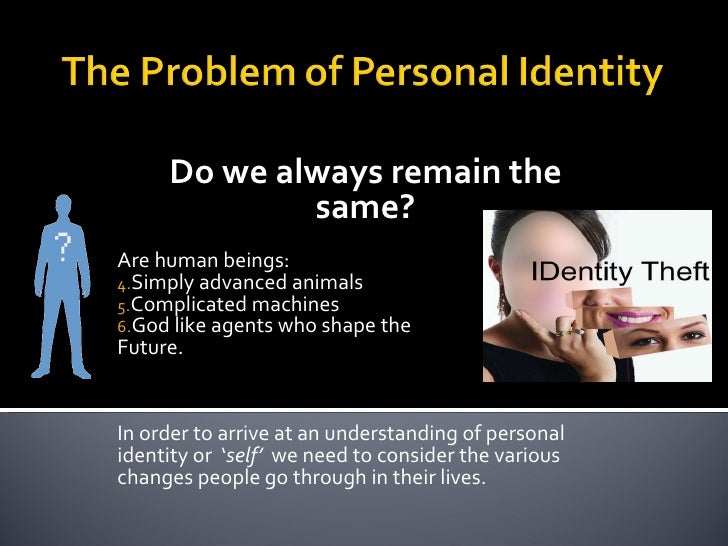 The Problem of Personal Identity

Do we always remain the same?

?

Are human beings:
4. Simply advanced animals
5. Complicated machines
6. God like agents who shape the Future.

IDentity Theft

In order to arrive at an understanding of personal identity or 'self' we need to consider the various changes people go through in their lives.